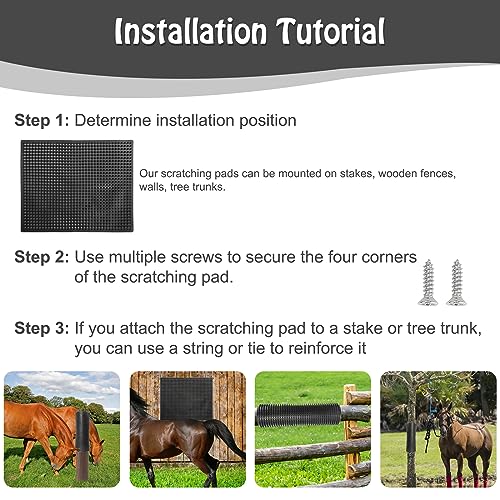 Installation Tutorial

Step 1: Determine installation position

Our scratching pads can be mounted on stakes, wooden fences, walls, tree trunks.

Step 2: Use multiple screws to secure the four corners of the scratching pad.

Step 3: If you attach the scratching pad to a stake or tree trunk, you can use a string or tie to reinforce it